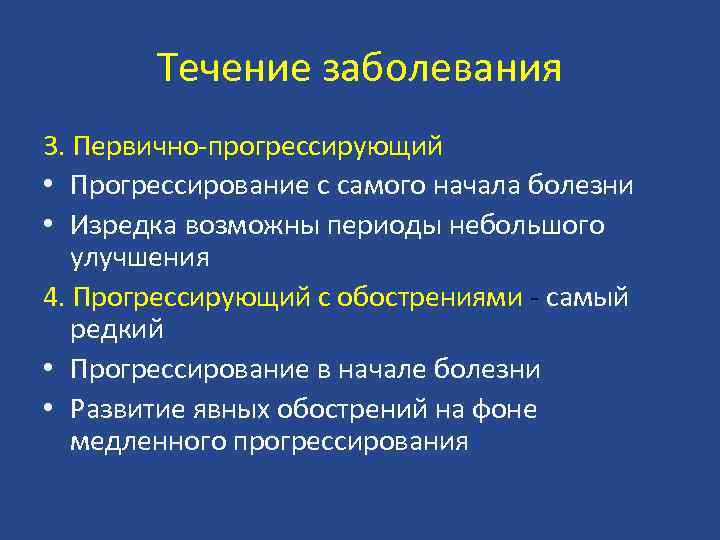 Течение заболевания

3. Первично-прогрессирующий

• Прогрессирование с самого начала болезни

• Изредка возможны периоды небольшого улучшения

4. Прогрессирующий с обострениями - самый редкий

• Прогрессирование в начале болезни

• Развитие явных обострений на фоне медленного прогрессирования